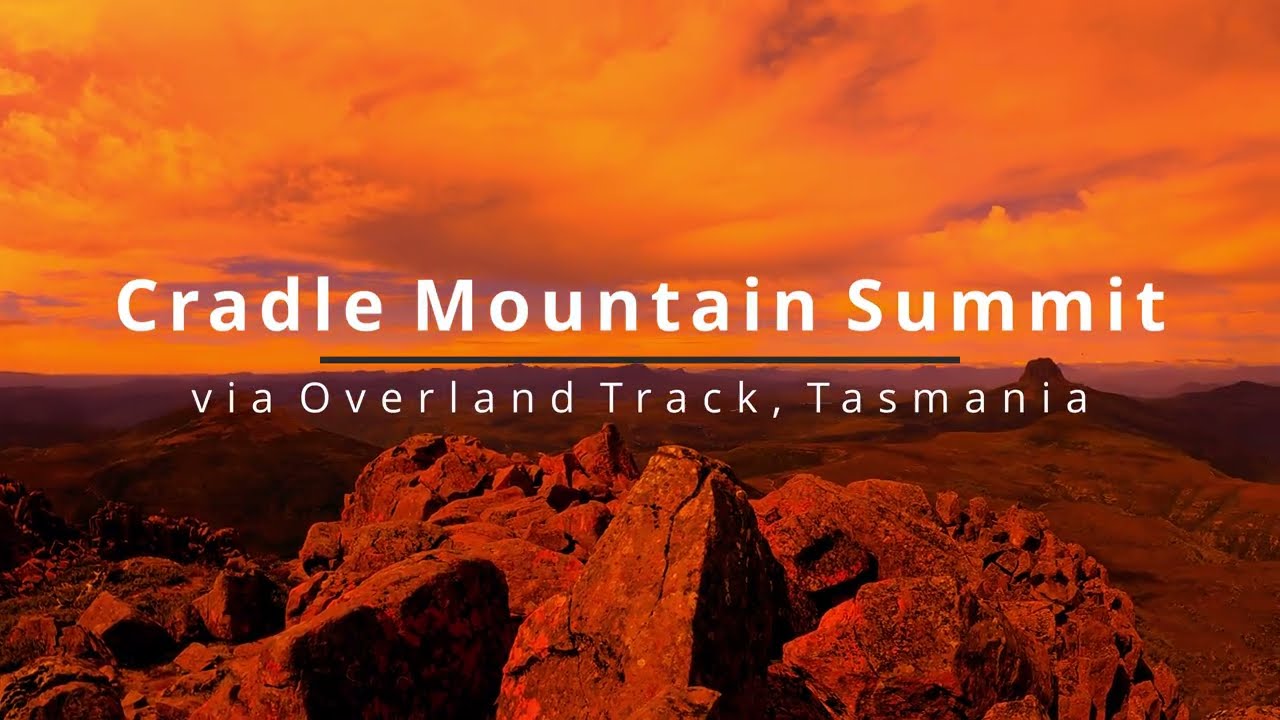 Cradle Mountain Summit

via Overland Track, Tasmania